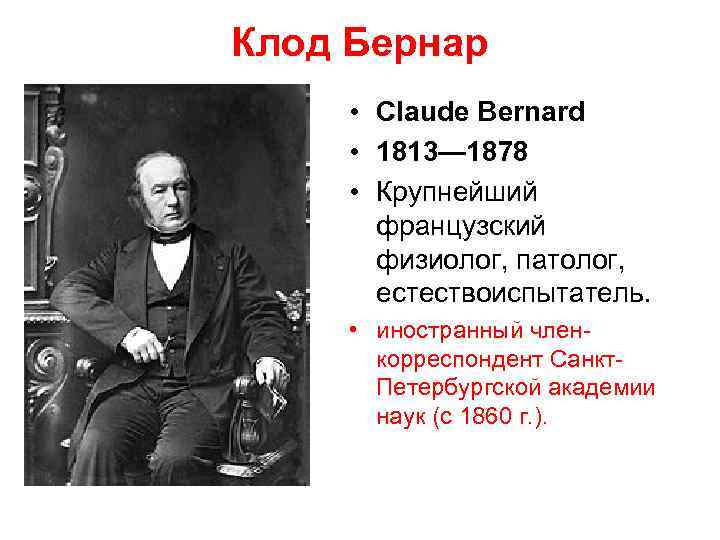 Клод Бернар

• Claude Bernard
• 1813—1878
• Крупнейший французский физиолог, патолог, естествоиспытатель.
• иностранный член-корреспондент Санкт-Петербургской академии наук (с 1860 г.).